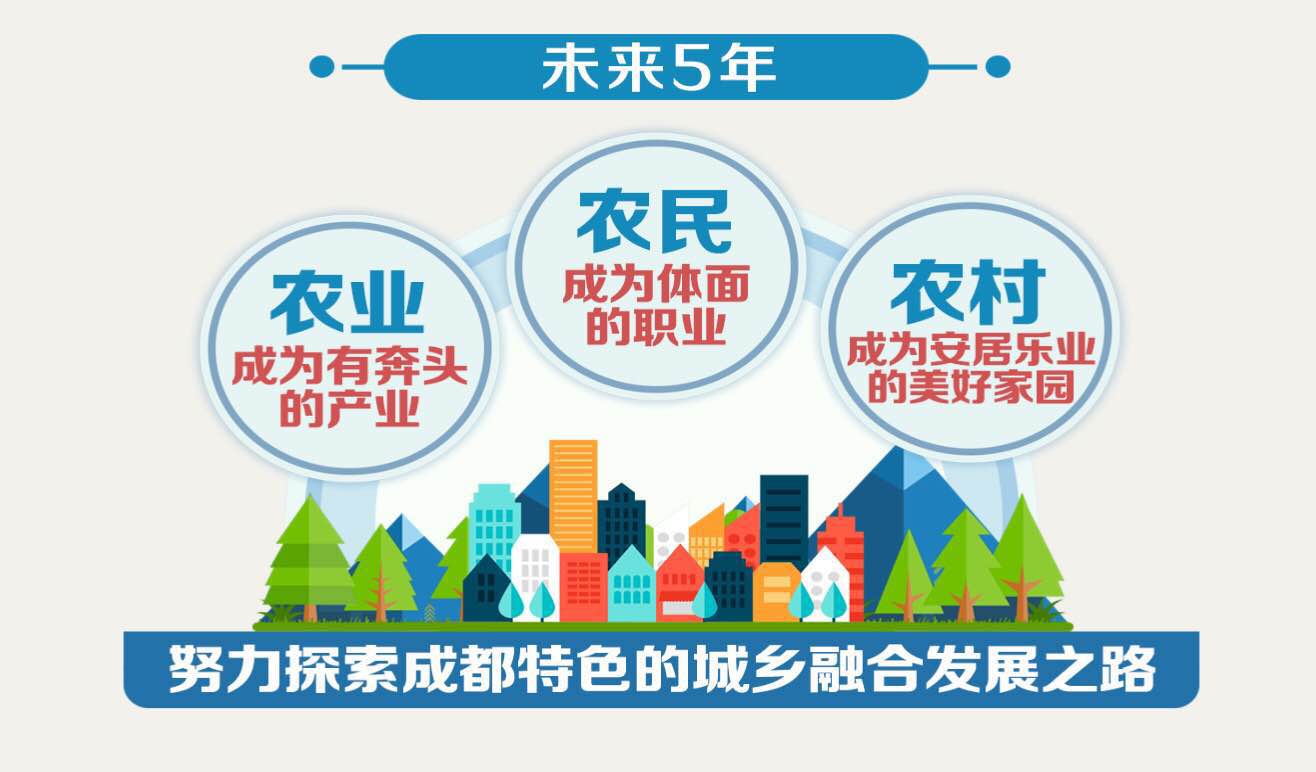 未来5年

农业
成为有奔头的产业

农民
成为体面的职业

农村
成为安居乐业的美好家园

努力探索成都特色的城乡融合发展之路